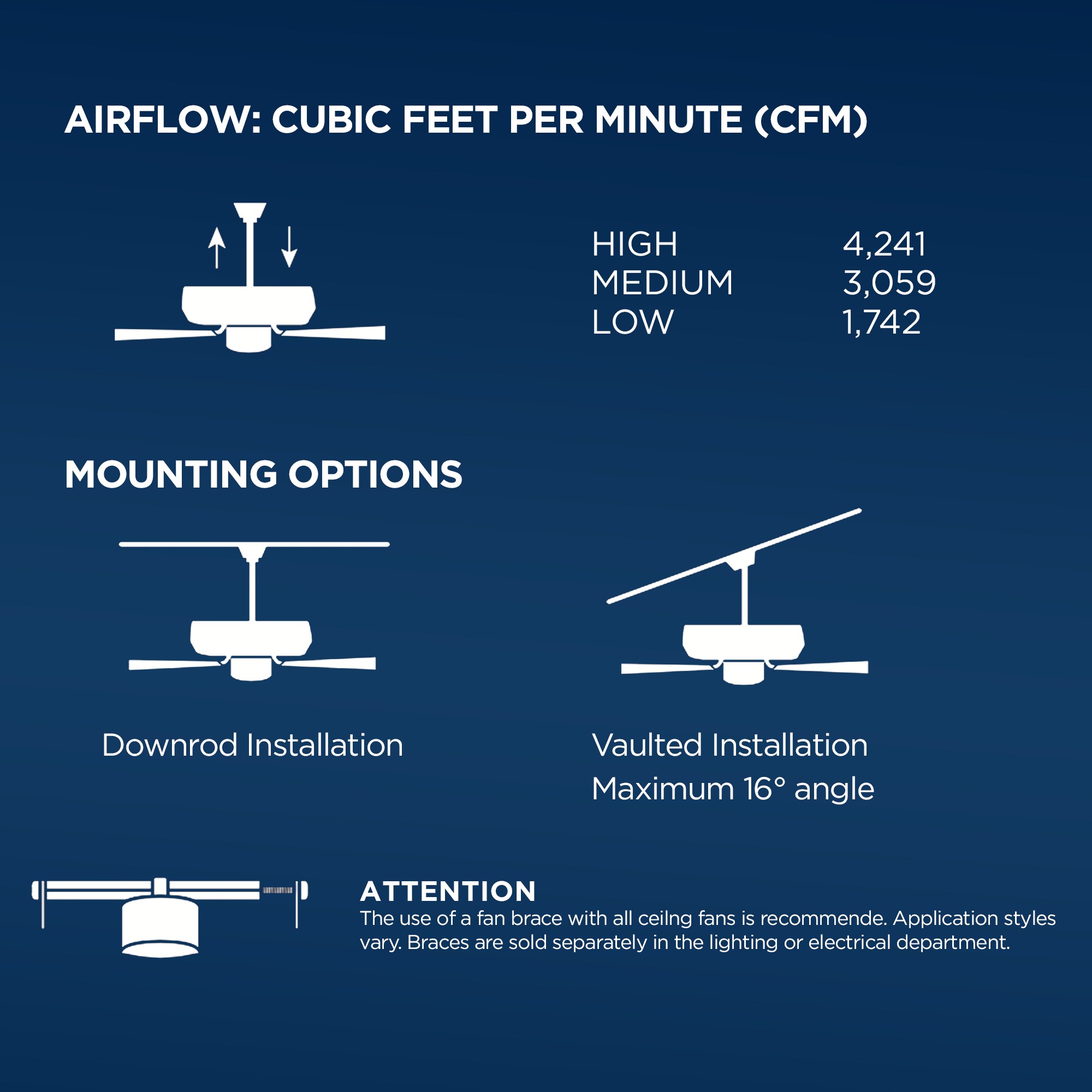 AIRFLOW: CUBIC FEET PER MINUTE (CFM)

| HIGH | 4,241 |
|---|---|
| MEDIUM | 3,059 |
| LOW | 1,742 |

MOUNTING OPTIONS

Downrod Installation

Vaulted Installation
Maximum 16° angle

ATTENTION
The use of a fan brace with all ceilng fans is recommende. Application styles vary. Braces are sold separately in the lighting or electrical department.